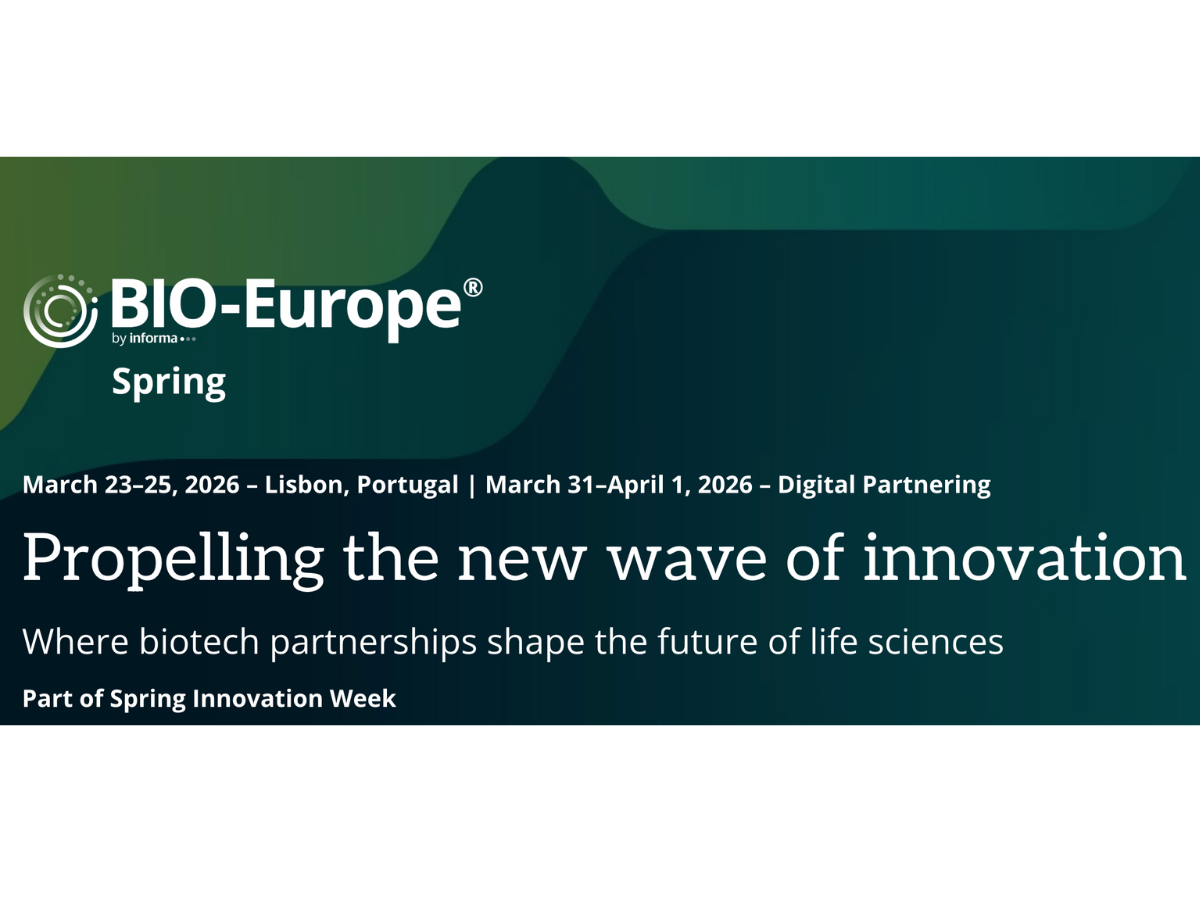 BIO-Europe®
by informa
Spring

March 23–25, 2026 – Lisbon, Portugal | March 31–April 1, 2026 – Digital Partnering

Propelling the new wave of innovation

Where biotech partnerships shape the future of life sciences

Part of Spring Innovation Week